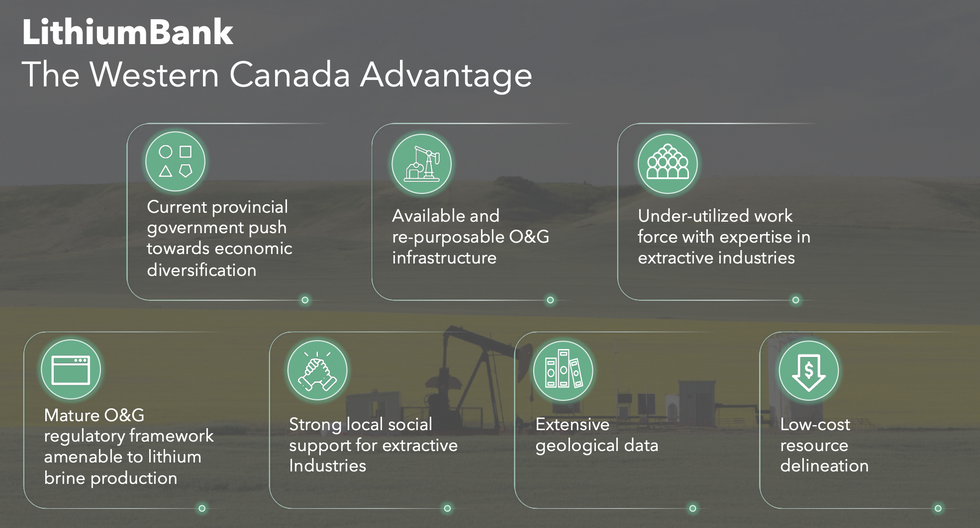 LithiumBank
The Western Canada Advantage

Current provincial government push towards economic diversification

Available and re-purposable O&G infrastructure

Under-utilized work force with expertise in extractive industries

Mature O&G regulatory framework amenable to lithium brine production

Strong local social support for extractive Industries

Extensive geological data

Low-cost resource delineation